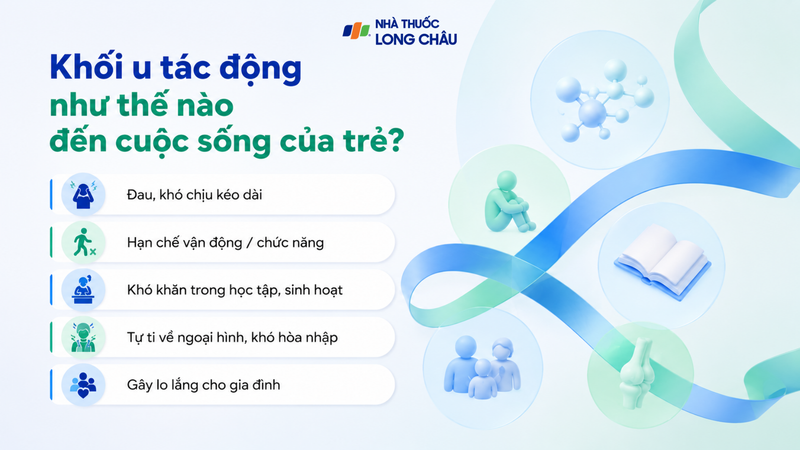 NHÀ THUỐC
LONG CHÂU

Khối u tác động
như thế nào
đến cuộc sống của trẻ?

Đau, khó chịu kéo dài

Hạn chế vận động / chức năng

Khó khăn trong học tập, sinh hoạt

Tự ti về ngoại hình, khó hòa nhập

Gây lo lắng cho gia đình